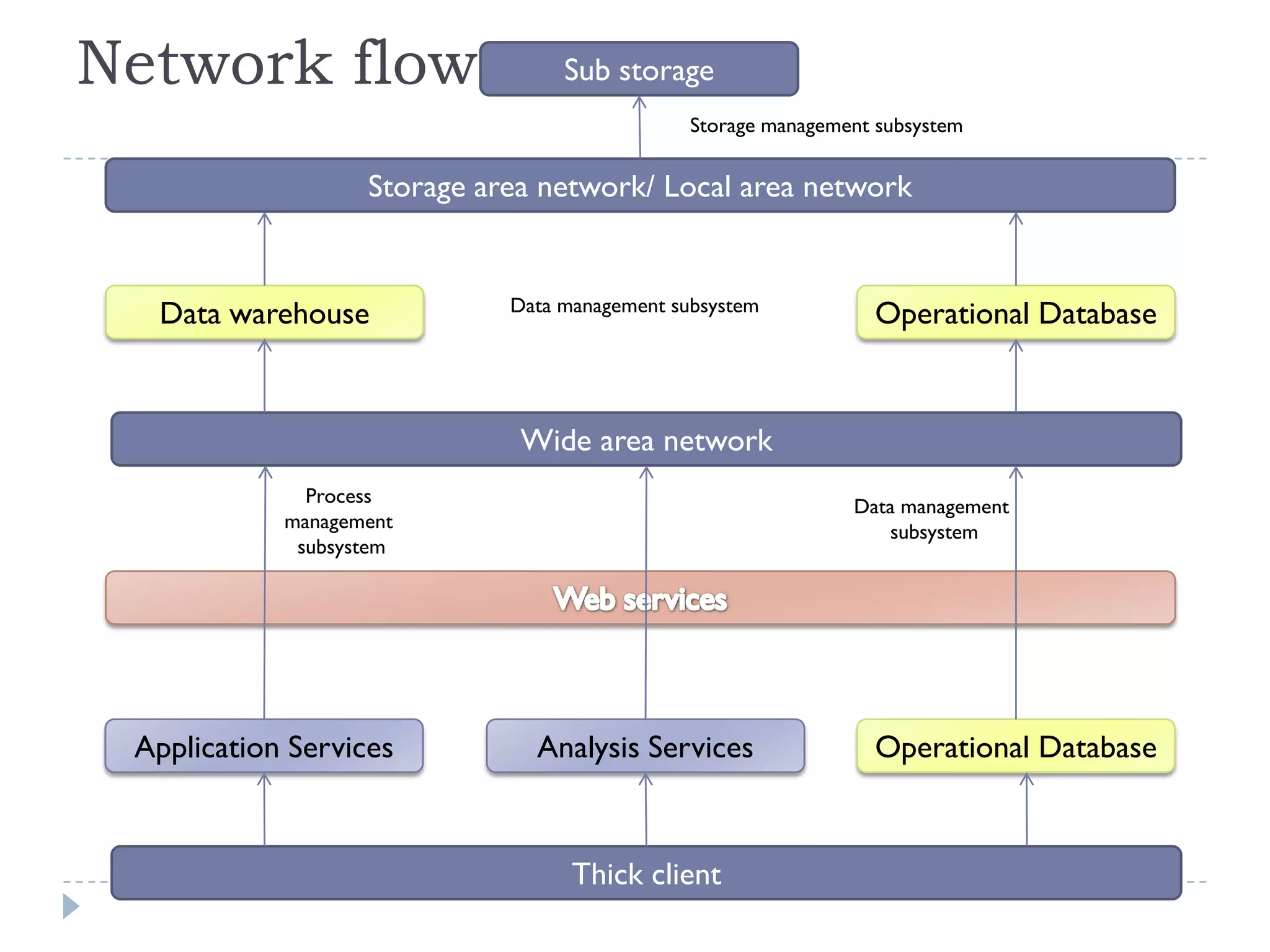 Network flow

Sub storage

Storage management subsystem

Storage area network/ Local area network

Data warehouse

Data management subsystem

Operational Database

Wide area network

Process management subsystem

Data management subsystem

Web services

Application Services

Analysis Services

Operational Database

Thick client